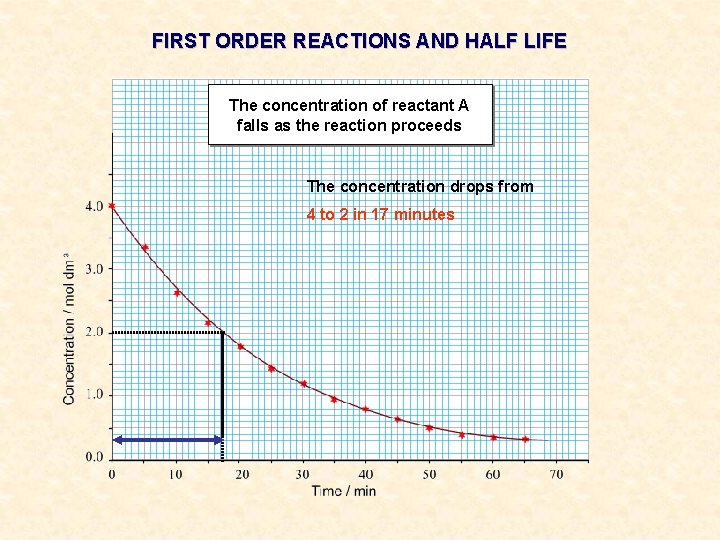 FIRST ORDER REACTIONS AND HALF LIFE

The concentration of reactant A falls as the reaction proceeds

The concentration drops from

4 to 2 in 17 minutes

Concentration / mol dm$^{-3}$

4.0
3.0
2.0
1.0
0.0

0
10
20
30
40
50
60
70

Time / min